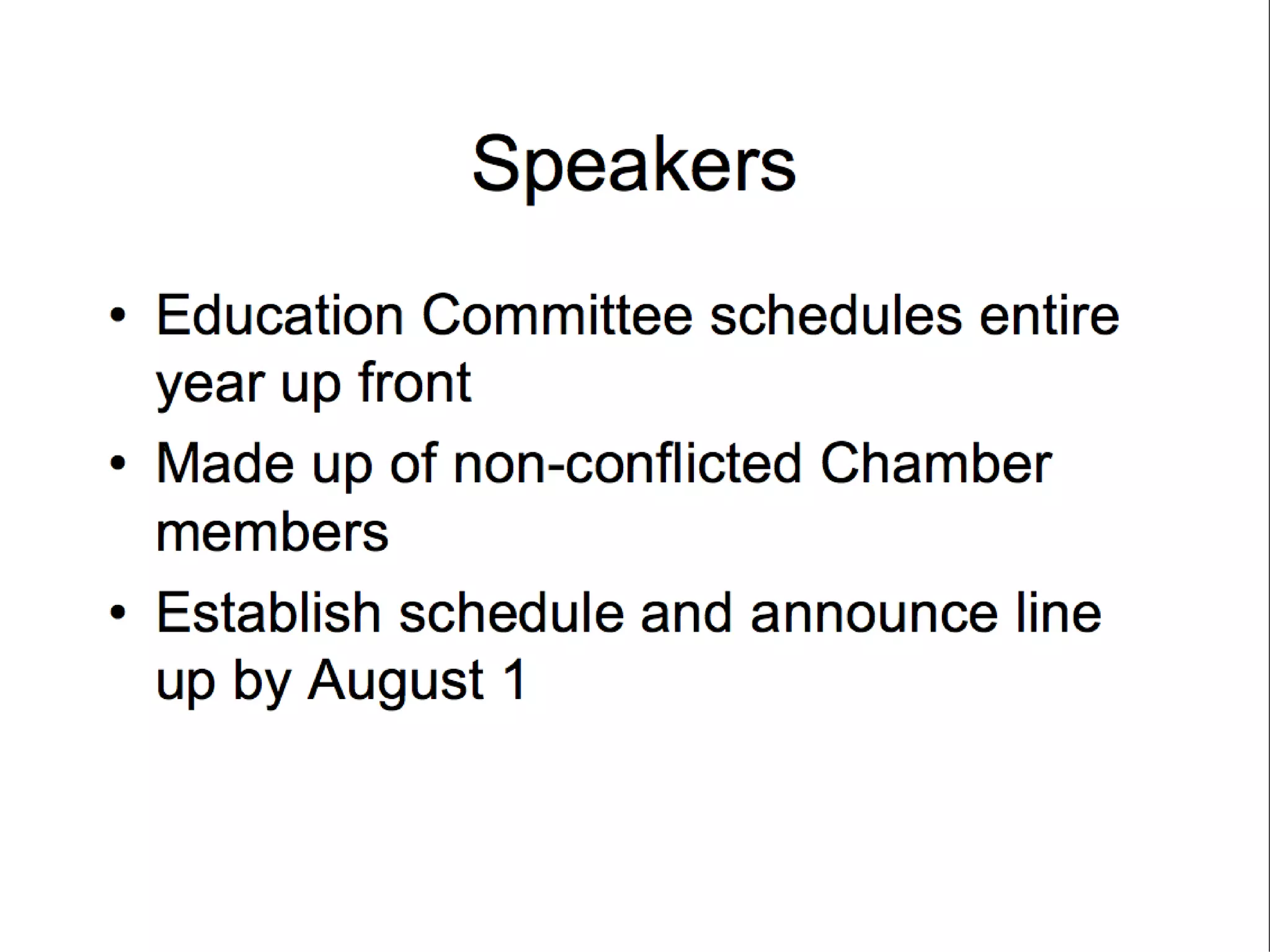 Speakers

• Education Committee schedules entire year up front
• Made up of non-conflicted Chamber members
• Establish schedule and announce line up by August 1